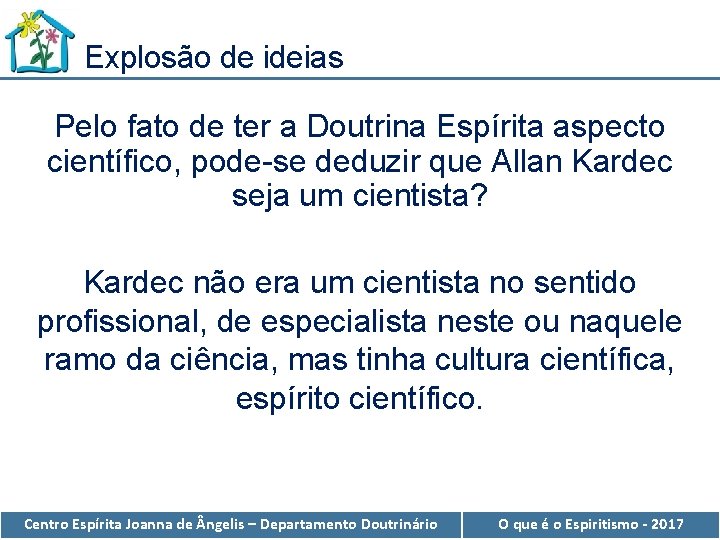 Explosão de ideias

Pelo fato de ter a Doutrina Espírita aspecto científico, pode-se deduzir que Allan Kardec seja um cientista?

Kardec não era um cientista no sentido profissional, de especialista neste ou naquele ramo da ciência, mas tinha cultura científica, espírito científico.

Centro Espírita Joanna de Ângelis – Departamento Doutrinário

O que é o Espiritismo - 2017